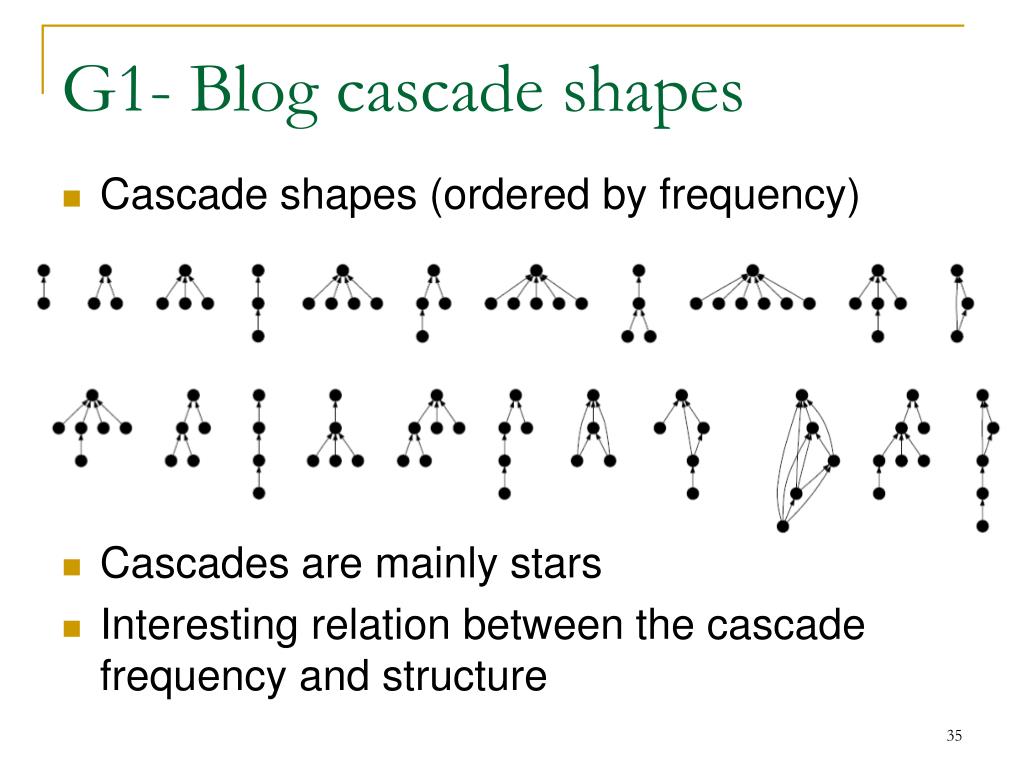 G1- Blog cascade shapes

Cascade shapes (ordered by frequency)

Cascades are mainly stars

Interesting relation between the cascade frequency and structure

35